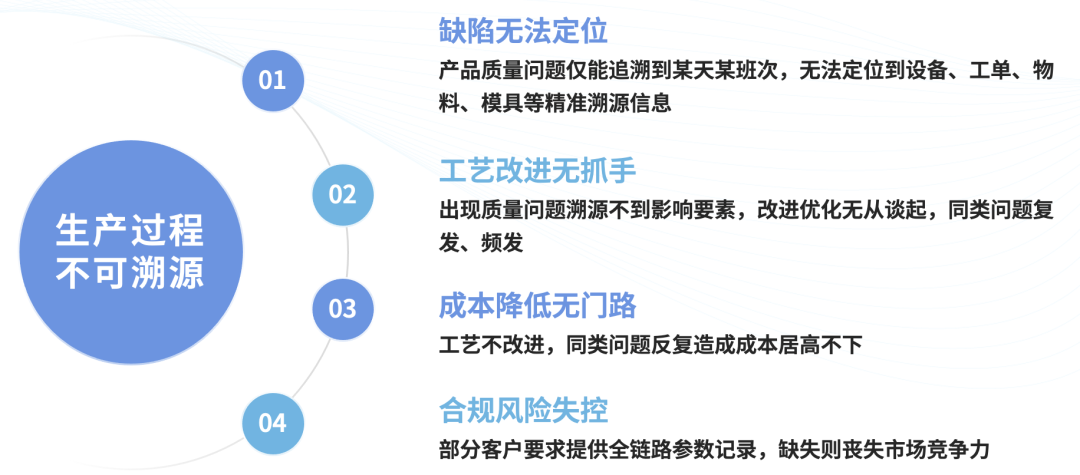 生产过程不可溯源

01

缺陷无法定位

产品质量问题仅能追溯到某天某班次，无法定位到设备、工单、物料、模具等精准溯源信息

02

工艺改进无抓手

出现质量问题溯源不到影响要素，改进优化无从谈起，同类问题复发、频发

03

成本降低无门路

工艺不改进，同类问题反复造成成本居高不下

04

合规风险失控

部分客户要求提供全链路参数记录，缺失则丧失市场竞争力